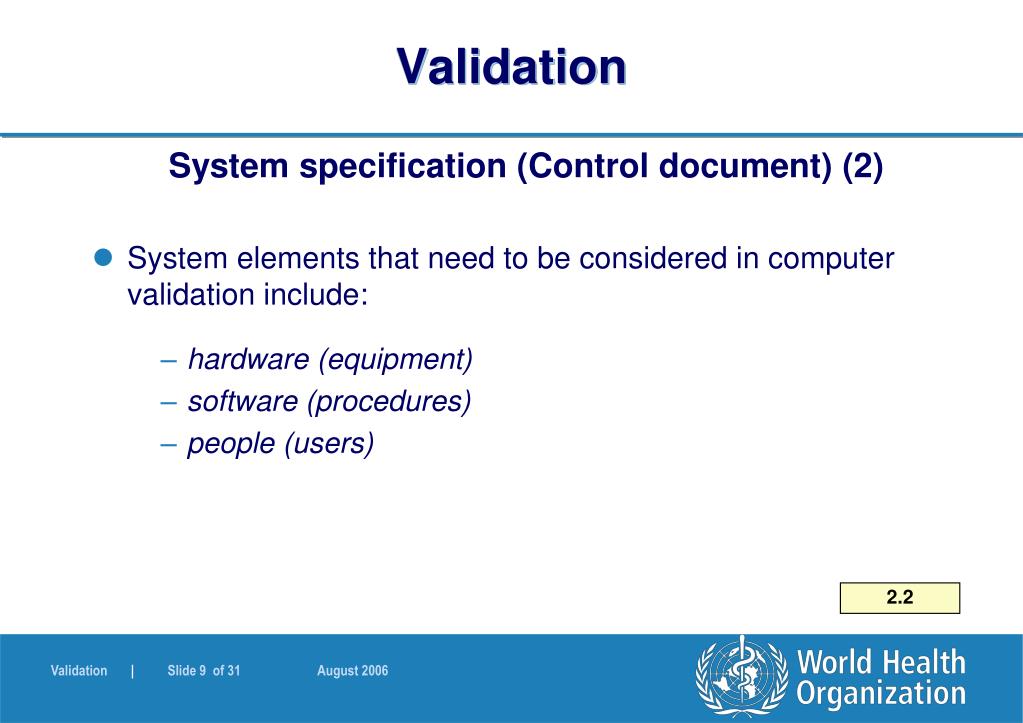 Validation

System specification (Control document) (2)

System elements that need to be considered in computer validation include:

– hardware (equipment)
– software (procedures)
– people (users)

2.2

Validation | Slide 9 of 31 August 2006

World Health Organization